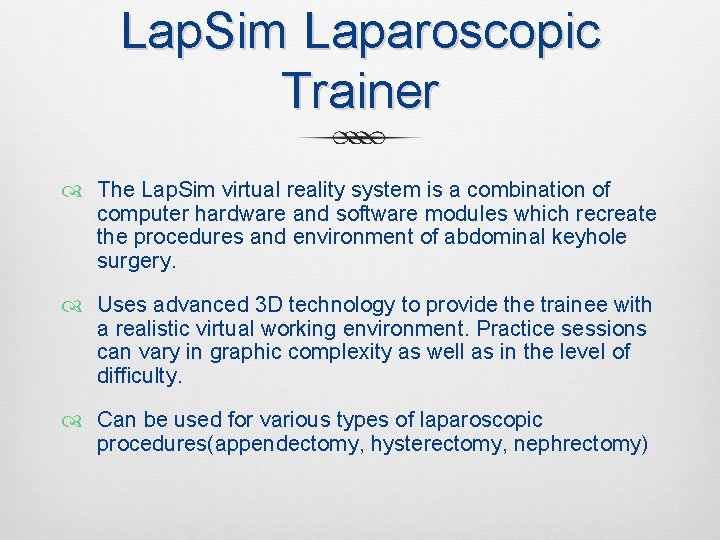 LapSim Laparoscopic Trainer

The LapSim virtual reality system is a combination of computer hardware and software modules which recreate the procedures and environment of abdominal keyhole surgery.

Uses advanced 3D technology to provide the trainee with a realistic virtual working environment. Practice sessions can vary in graphic complexity as well as in the level of difficulty.

Can be used for various types of laparoscopic procedures(appendectomy, hysterectomy, nephrectomy)